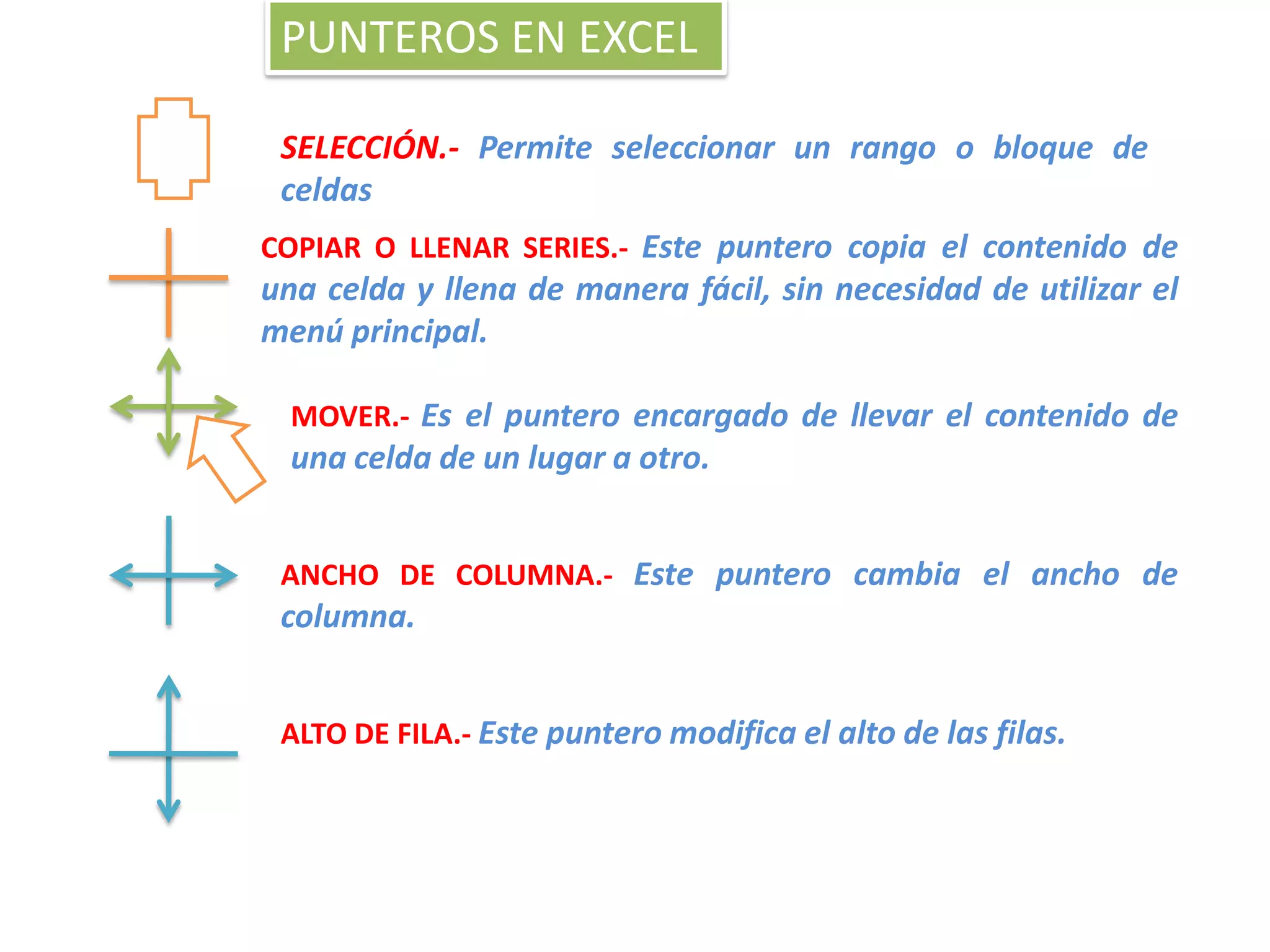 PUNTEROS EN EXCEL

SELECCIÓN.- Permite seleccionar un rango o bloque de celdas

COPIAR O LLENAR SERIES.- Este puntero copia el contenido de una celda y llena de manera fácil, sin necesidad de utilizar el menú principal.

MOVER.- Es el puntero encargado de llevar el contenido de una celda de un lugar a otro.

ANCHO DE COLUMNA.- Este puntero cambia el ancho de columna.

ALTO DE FILA.- Este puntero modifica el alto de las filas.